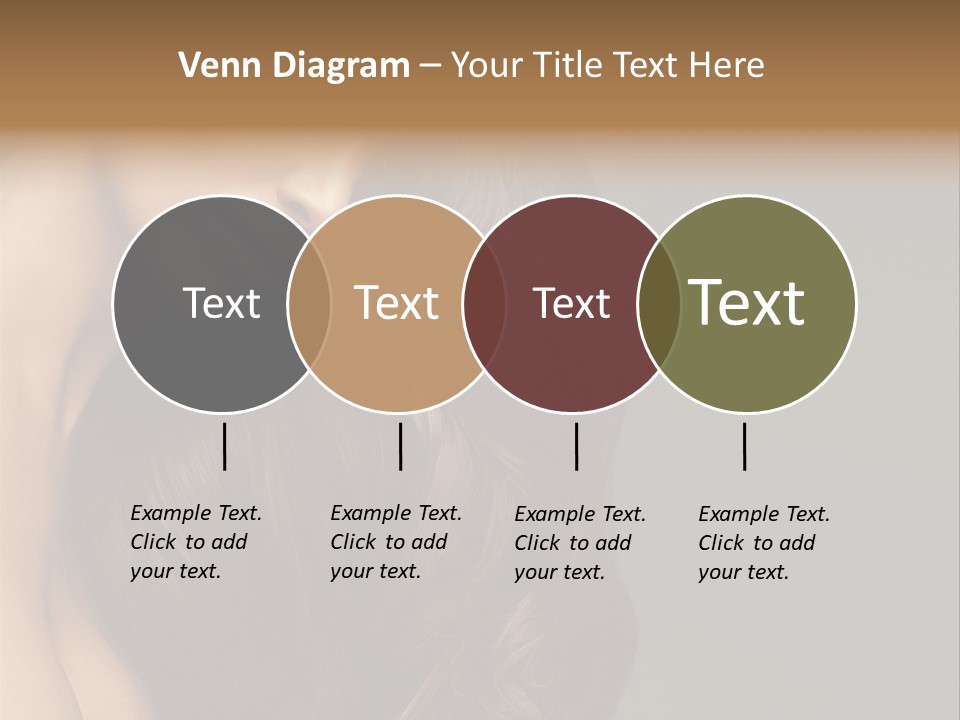 Venn Diagram – Your Title Text Here

Text

Text

Text

Text

Example Text. Click to add your text.

Example Text. Click to add your text.

Example Text. Click to add your text.

Example Text. Click to add your text.